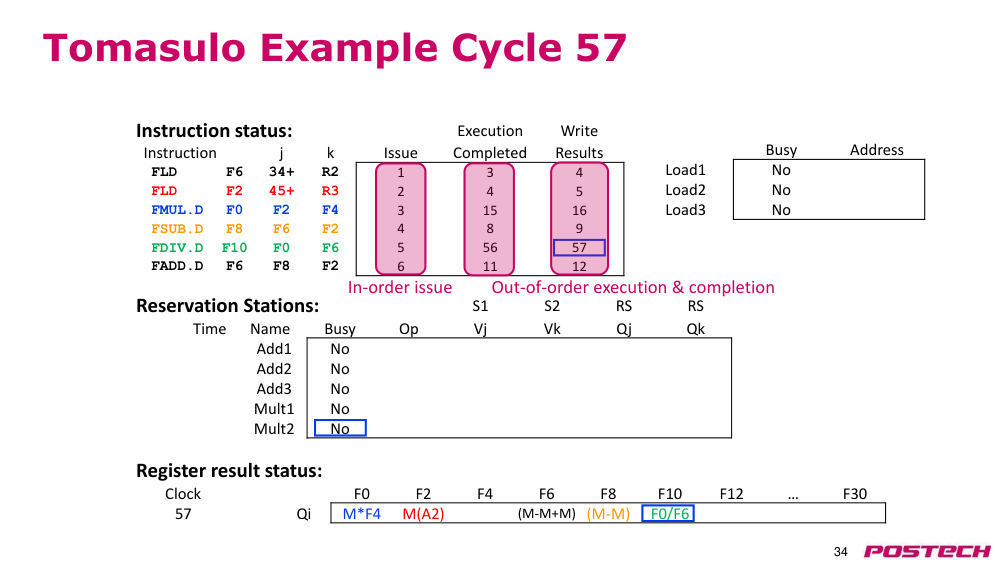 Tomasulo Example Cycle 57

Instruction status:

| Instruction |  | j | k | Issue | Execution Completed | Write Results |
|---|---|---|---|---|---|---|
| FLD | F6 | 34+ | R2 | 1 | 3 | 4 |
| FLD | F2 | 45+ | R3 | 2 | 4 | 5 |
| FMUL.D | F0 | F2 | F4 | 3 | 15 | 16 |
| FSUB.D | F8 | F6 | F2 | 4 | 8 | 9 |
| FDIV.D | F10 | F0 | F6 | 5 | 56 | 57 |
| FADD.D | F6 | F8 | F2 | 6 | 11 | 12 |

|  | Busy | Address |
|---|---|---|
| Load1 | No |  |
| Load2 | No |  |
| Load3 | No |  |

In-order issue Out-of-order execution & completion

Reservation Stations:

| Time | Name | Busy | Op | S1 Vj | S2 Vk | RS Qj | RS Qk |
|---|---|---|---|---|---|---|---|
|  | Add1 | No |  |  |  |  |  |
|  | Add2 | No |  |  |  |  |  |
|  | Add3 | No |  |  |  |  |  |
|  | Mult1 | No |  |  |  |  |  |
|  | Mult2 | No |  |  |  |  |  |

Register result status:

| Clock |  | F0 | F2 | F4 | F6 | F8 | F10 | F12 | … | F30 |
|---|---|---|---|---|---|---|---|---|---|---|
| 57 | Qi | M*F4 | M(A2) |  | (M-M+M) | (M-M) | F0/F6 |  |  |  |

34 POSTECH